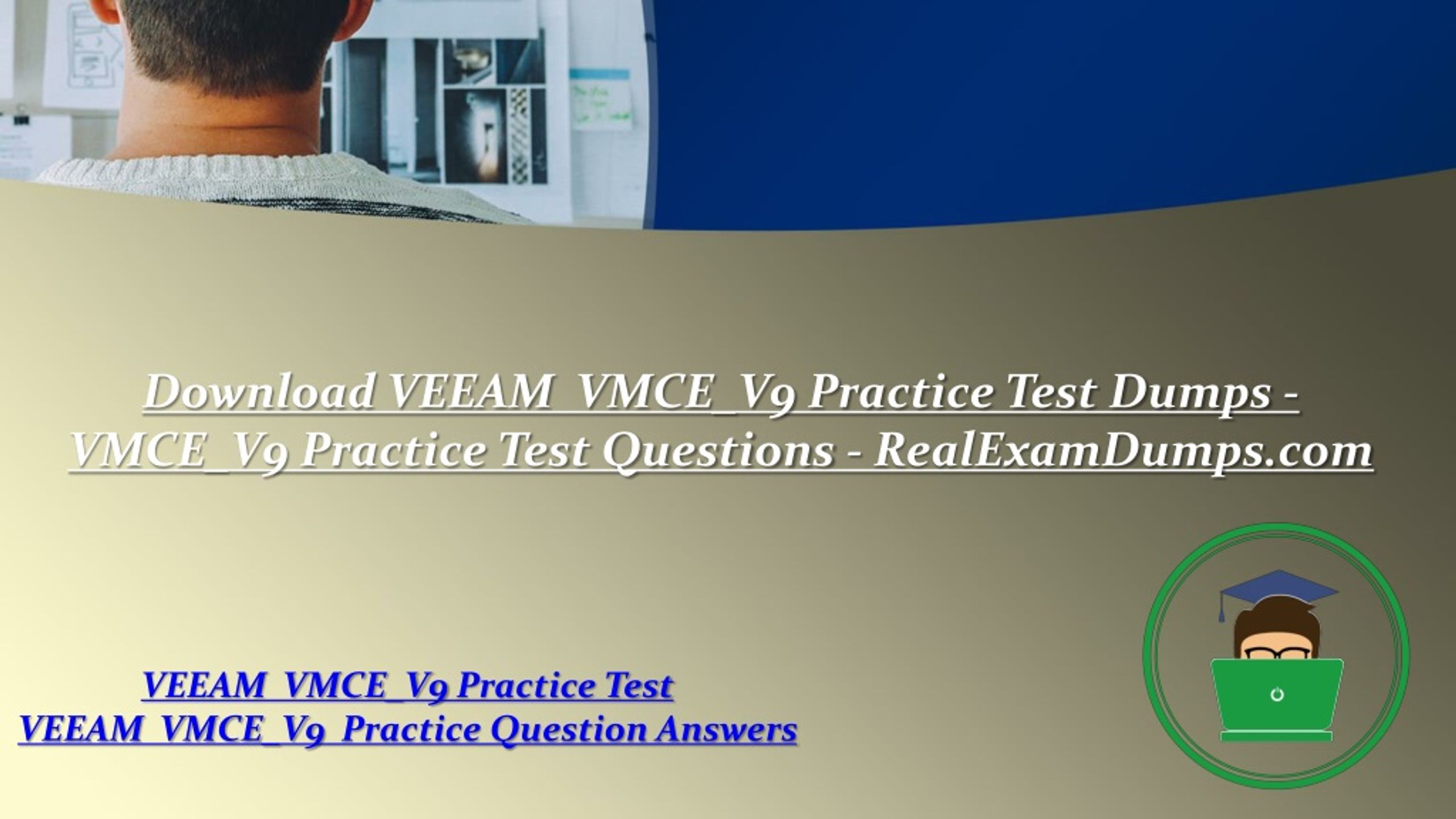 Download VEEAM VMCE_V9 Practice Test Dumps - VMCE_V9 Practice Test Questions - RealExamDumps.com

VEEAM VMCE_V9 Practice Test
VEEAM VMCE_V9 Practice Question Answers